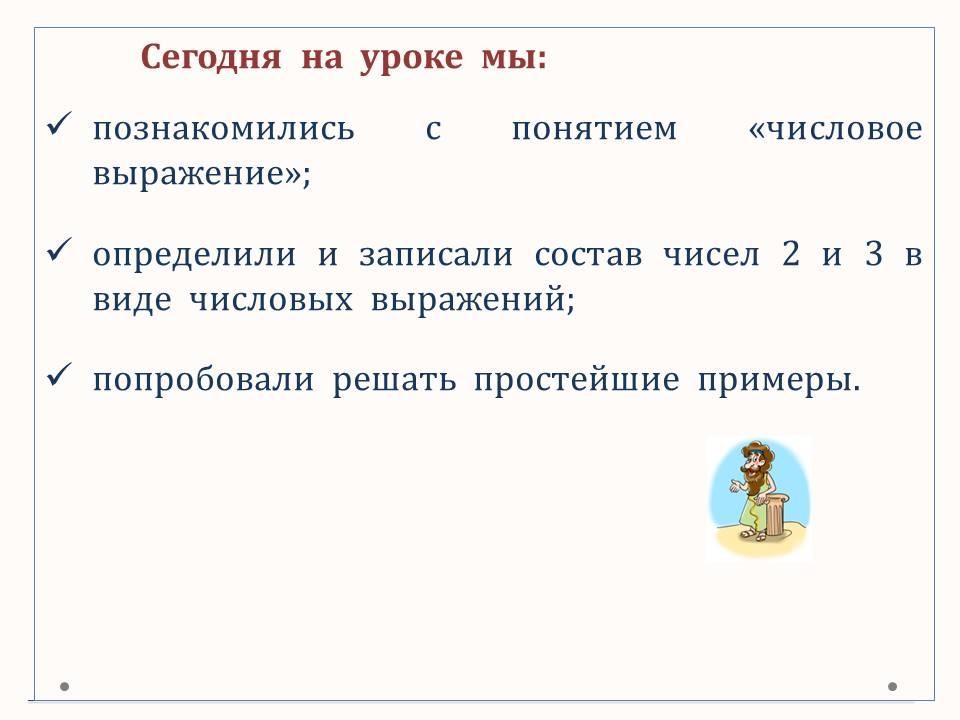 Сегодня на уроке мы:

✓ познакомились с понятием «числовое выражение»;

✓ определили и записали состав чисел 2 и 3 в виде числовых выражений;

✓ попробовали решать простейшие примеры.